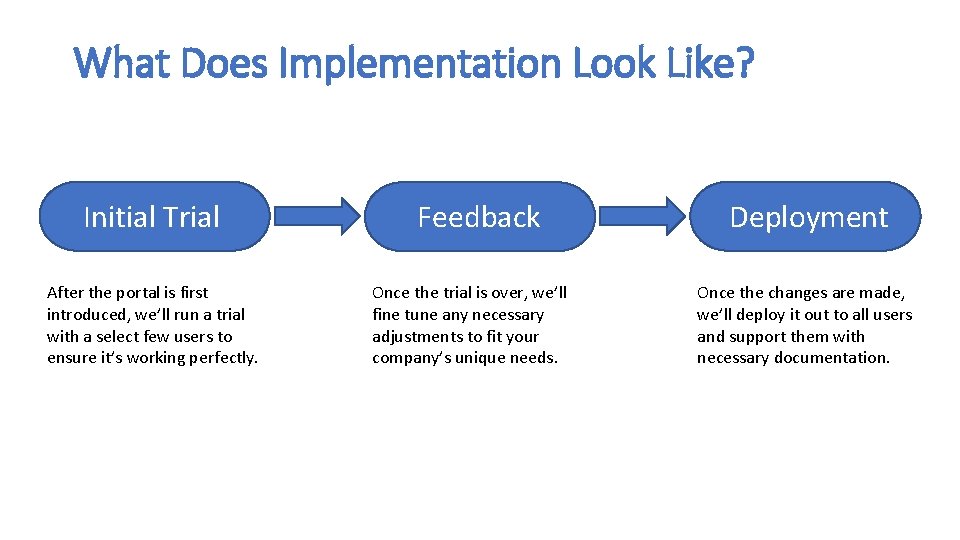 What Does Implementation Look Like?

Initial Trial

After the portal is first introduced, we'll run a trial with a select few users to ensure it's working perfectly.

Feedback

Once the trial is over, we'll fine tune any necessary adjustments to fit your company's unique needs.

Deployment

Once the changes are made, we'll deploy it out to all users and support them with necessary documentation.